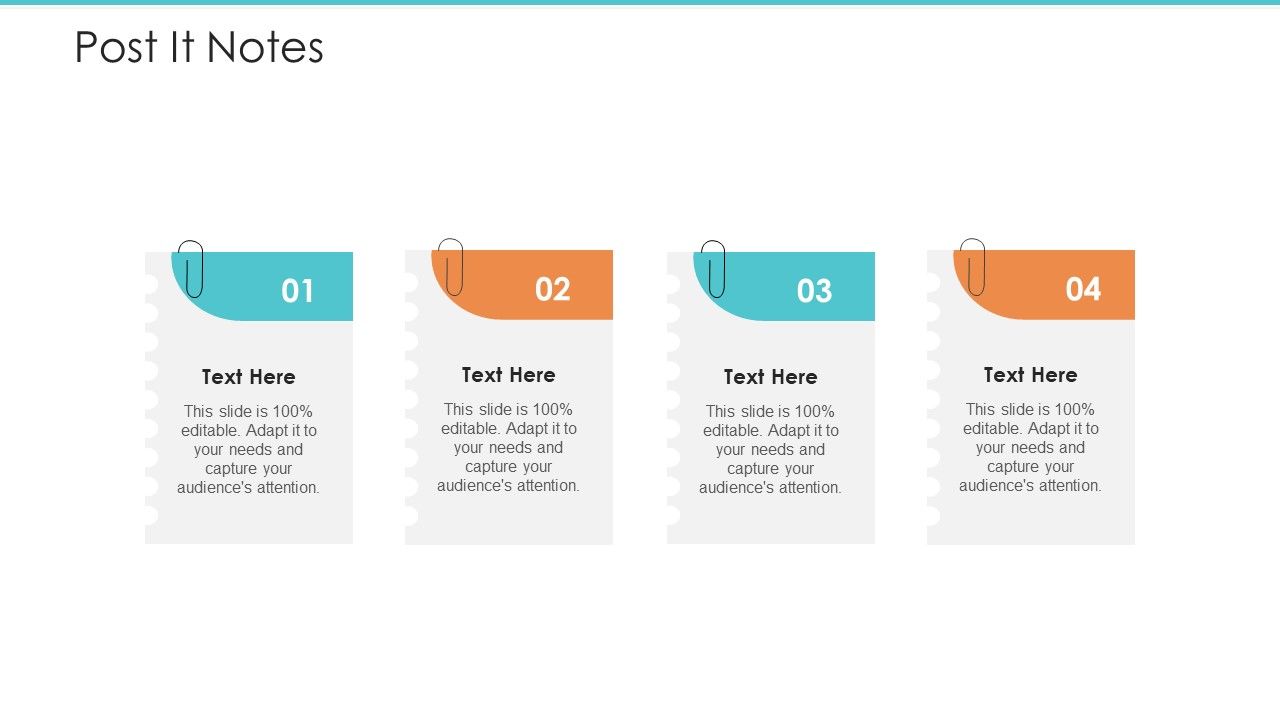 Post It Notes

01

Text Here

This slide is 100% editable. Adapt it to your needs and capture your audience's attention.

02

Text Here

This slide is 100% editable. Adapt it to your needs and capture your audience's attention.

03

Text Here

This slide is 100% editable. Adapt it to your needs and capture your audience's attention.

04

Text Here

This slide is 100% editable. Adapt it to your needs and capture your audience's attention.